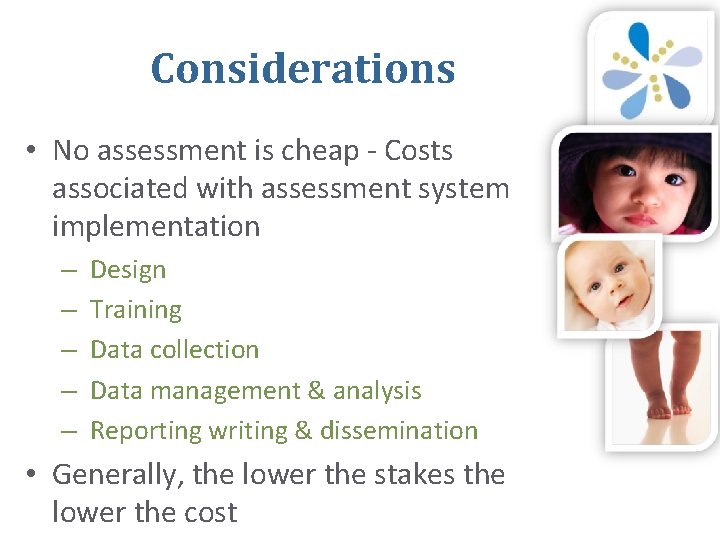 Considerations

• No assessment is cheap - Costs associated with assessment system implementation
 – Design
 – Training
 – Data collection
 – Data management & analysis
 – Reporting writing & dissemination
• Generally, the lower the stakes the lower the cost